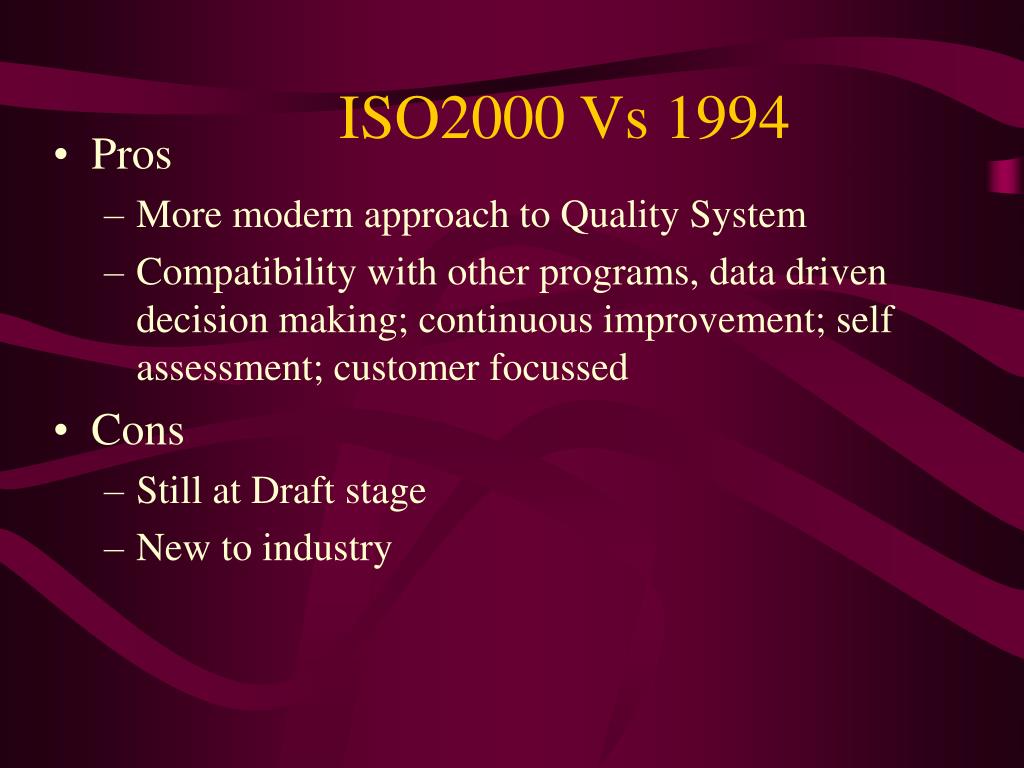 ISO2000 Vs 1994

• Pros
– More modern approach to Quality System
– Compatibility with other programs, data driven decision making; continuous improvement; self assessment; customer focussed
• Cons
– Still at Draft stage
– New to industry